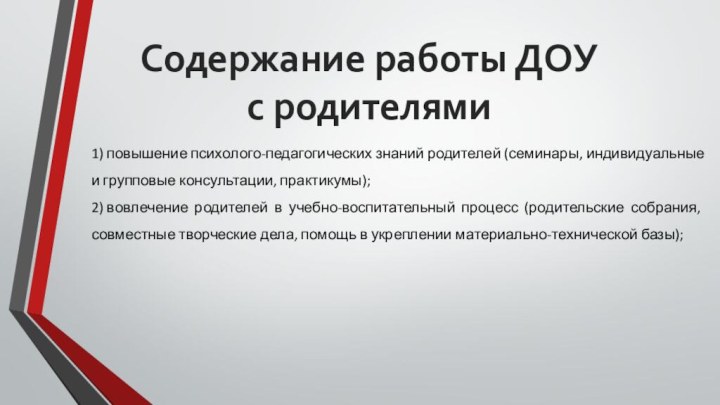 Содержание работы ДОУ с родителями

1) повышение психолого-педагогических знаний родителей (семинары, индивидуальные и групповые консультации, практикумы);

2) вовлечение родителей в учебно-воспитательный процесс (родительские собрания, совместные творческие дела, помощь в укреплении материально-технической базы);